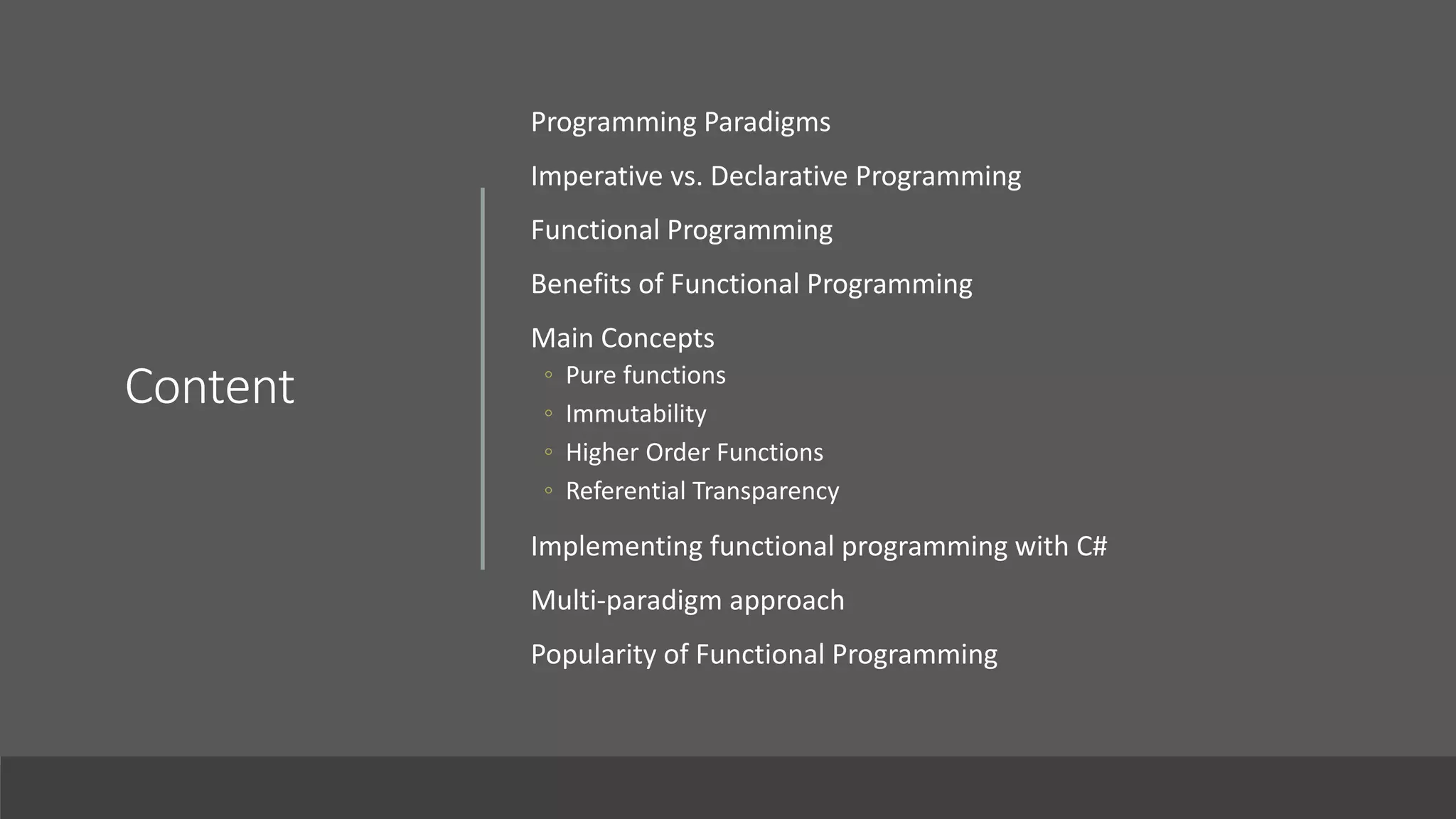 Content

Programming Paradigms

Imperative vs. Declarative Programming

Functional Programming

Benefits of Functional Programming

Main Concepts
◦ Pure functions
◦ Immutability
◦ Higher Order Functions
◦ Referential Transparency

Implementing functional programming with C#

Multi-paradigm approach

Popularity of Functional Programming